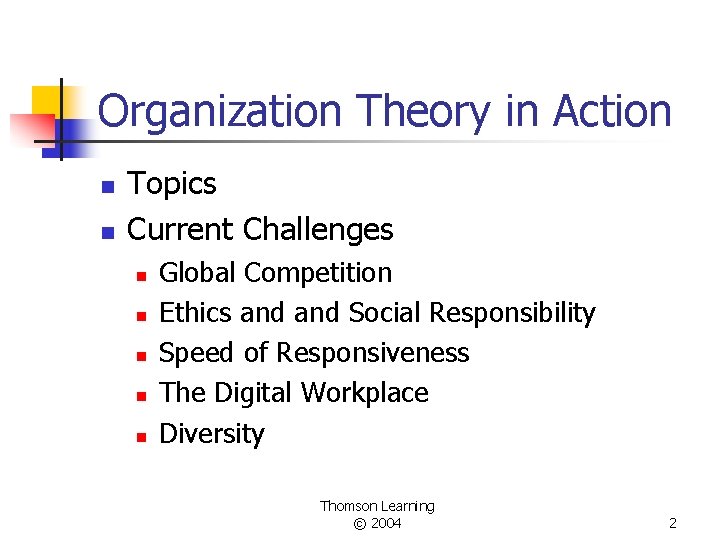 Organization Theory in Action

- Topics
- Current Challenges
  - Global Competition
  - Ethics and and Social Responsibility
  - Speed of Responsiveness
  - The Digital Workplace
  - Diversity

Thomson Learning
© 2004

2